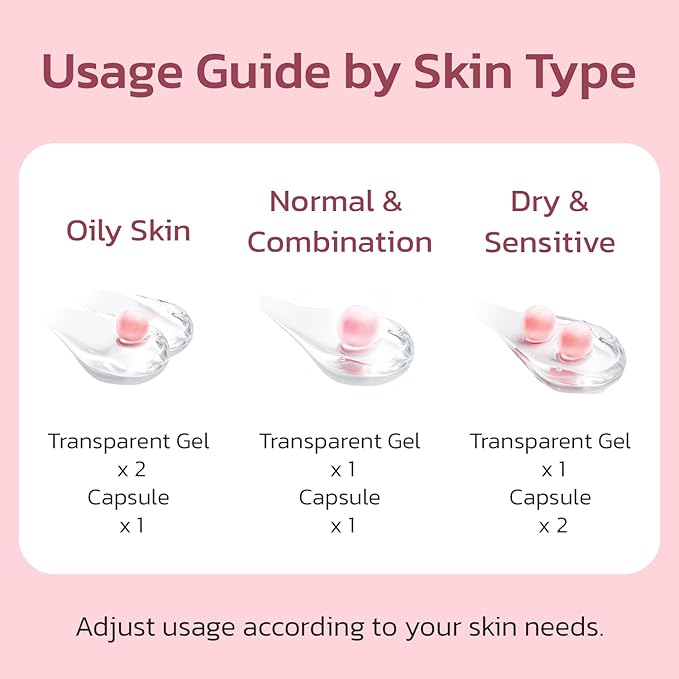 Usage Guide by Skin Type

Oily Skin

Transparent Gel x 2
Capsule x 1

Normal & Combination

Transparent Gel x 1
Capsule x 1

Dry & Sensitive

Transparent Gel x 1
Capsule x 2

Adjust usage according to your skin needs.